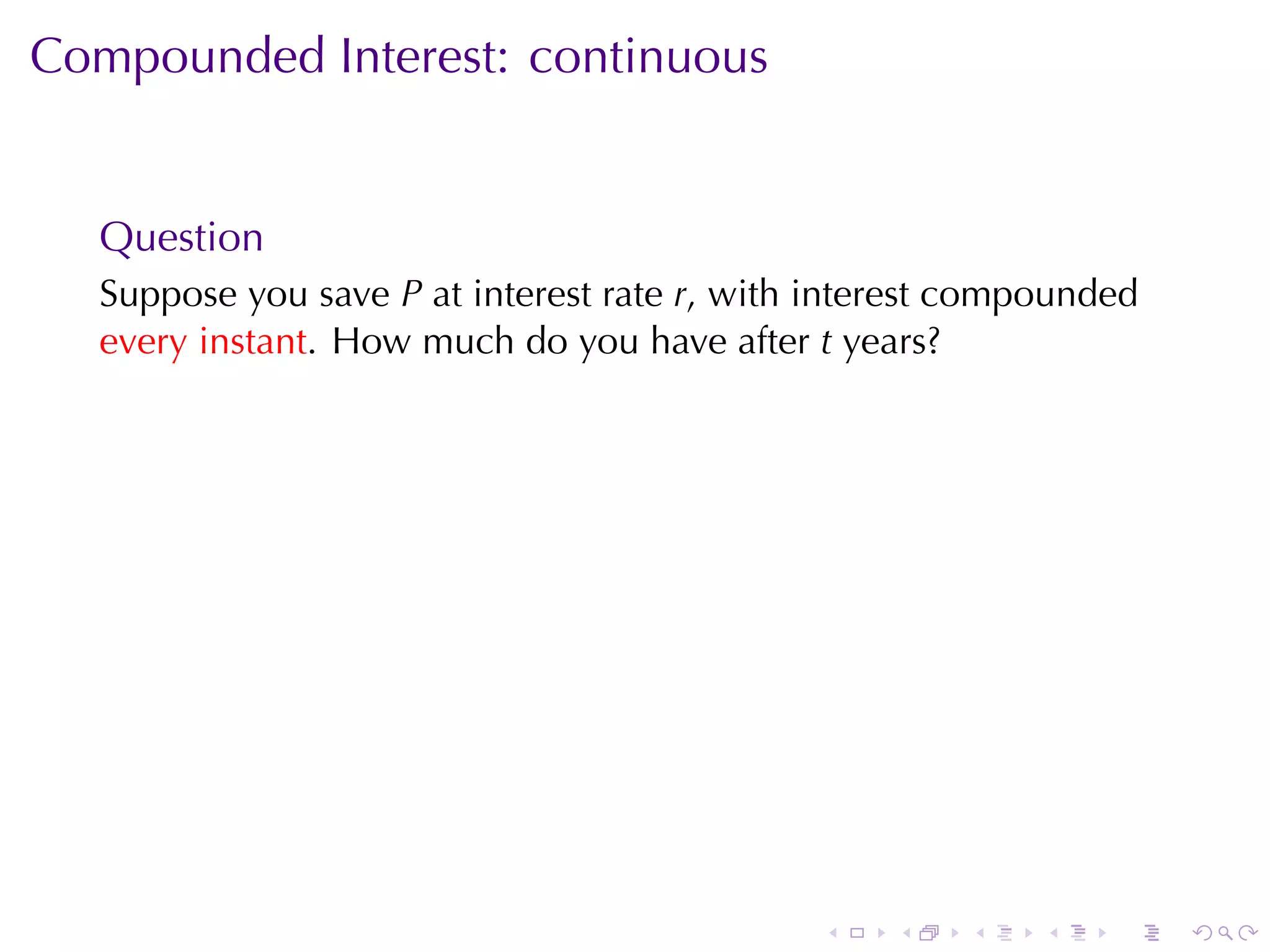 Compounded Interest: continuous

Question

Suppose you save $P$ at interest rate $r$, with interest compounded every instant. How much do you have after $t$ years?